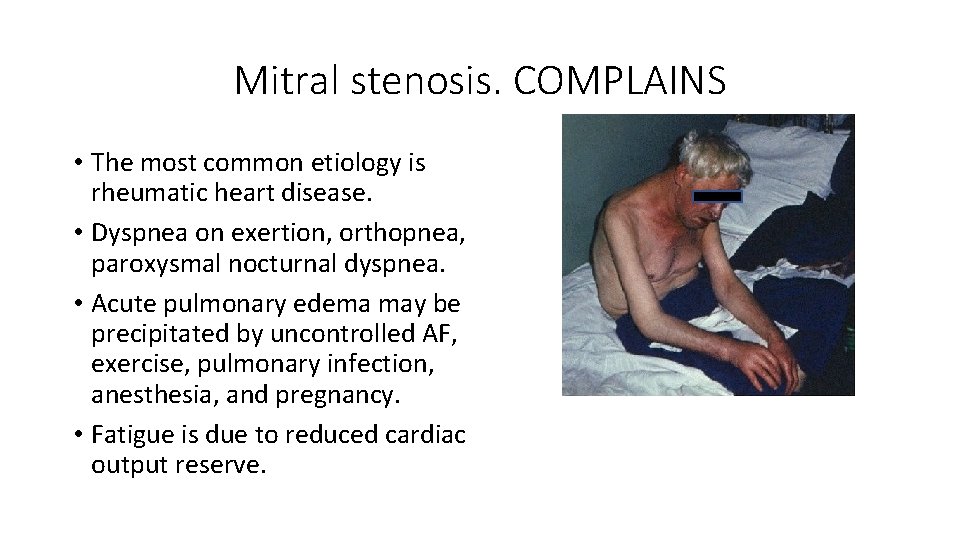 Mitral stenosis. COMPLAINS

• The most common etiology is rheumatic heart disease.

• Dyspnea on exertion, orthopnea, paroxysmal nocturnal dyspnea.

• Acute pulmonary edema may be precipitated by uncontrolled AF, exercise, pulmonary infection, anesthesia, and pregnancy.

• Fatigue is due to reduced cardiac output reserve.